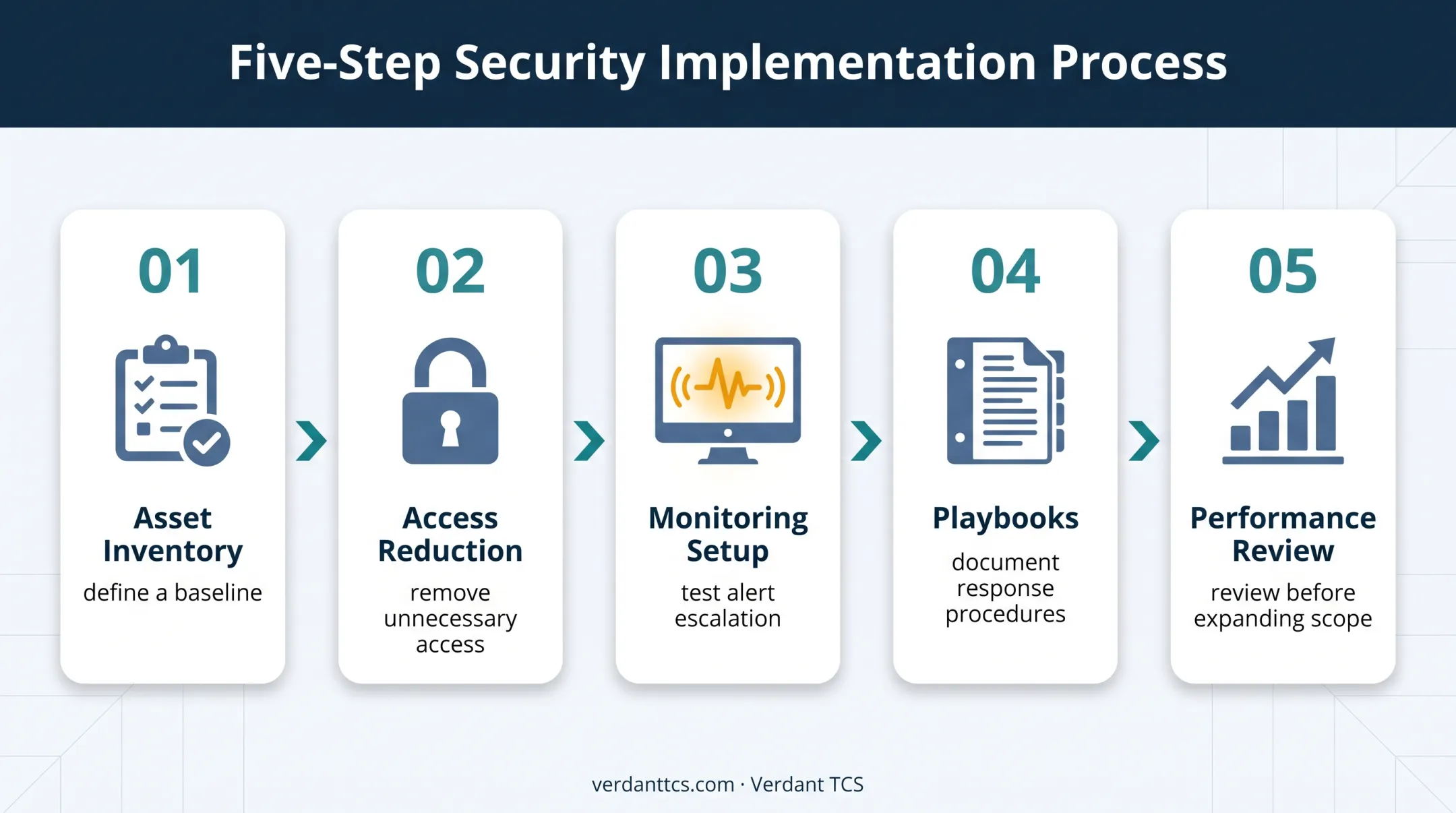 Five-Step Security Implementation Process

01

Asset Inventory

define a baseline

02

Access Reduction

remove unnecessary access

03

Monitoring Setup

test alert escalation

04

Playbooks

document response procedures

05

Performance Review

review before expanding scope

verdanttcs.com · Verdant TCS